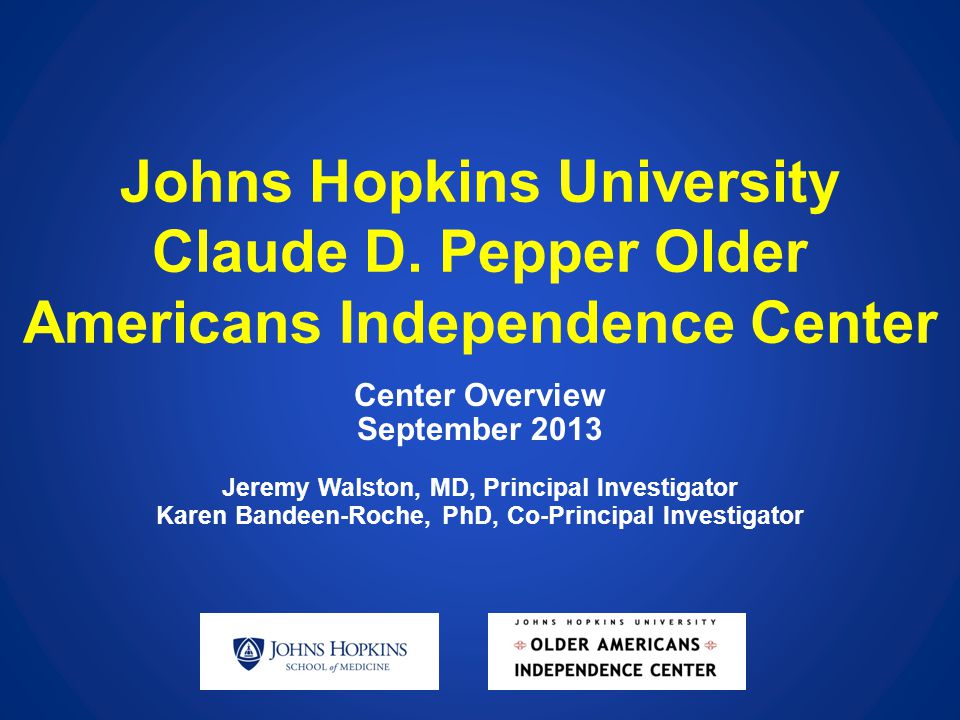 Johns Hopkins University Claude D. Pepper Older Americans Independence Center

Center Overview
September 2013

Jeremy Walston, MD, Principal Investigator
Karen Bandeen-Roche, PhD, Co-Principal Investigator

JOHNS HOPKINS
SCHOOL of MEDICINE

JOHNS HOPKINS UNIVERSITY
OLDER AMERICANS
INDEPENDENCE CENTER